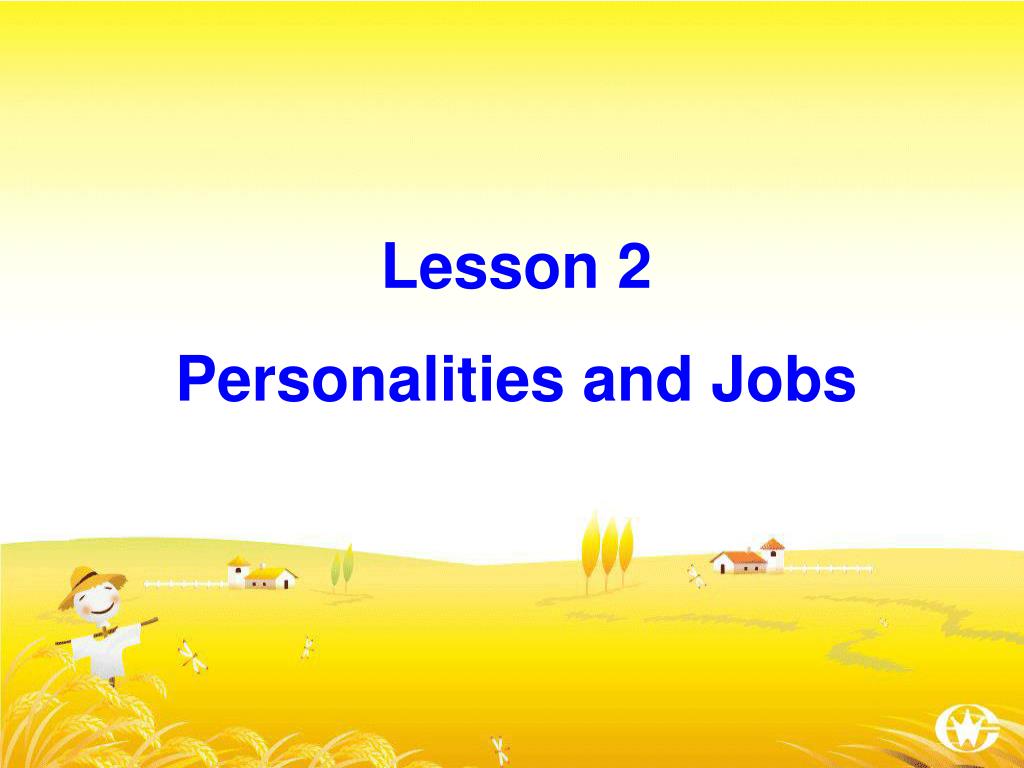 Lesson 2

Personalities and Jobs